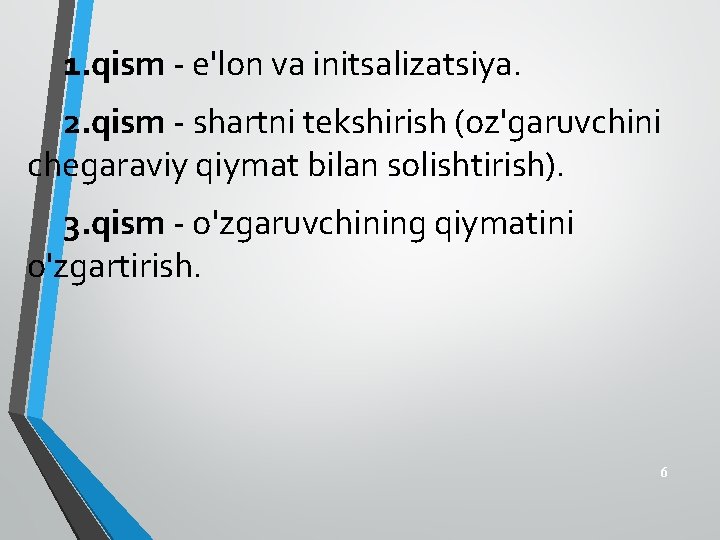 1.qism - e'lon va initsalizatsiya.

2.qism - shartni tekshirish (oz'garuvchini chegaraviy qiymat bilan solishtirish).

3.qism - o'zgaruvchining qiymatini o'zgartirish.

6